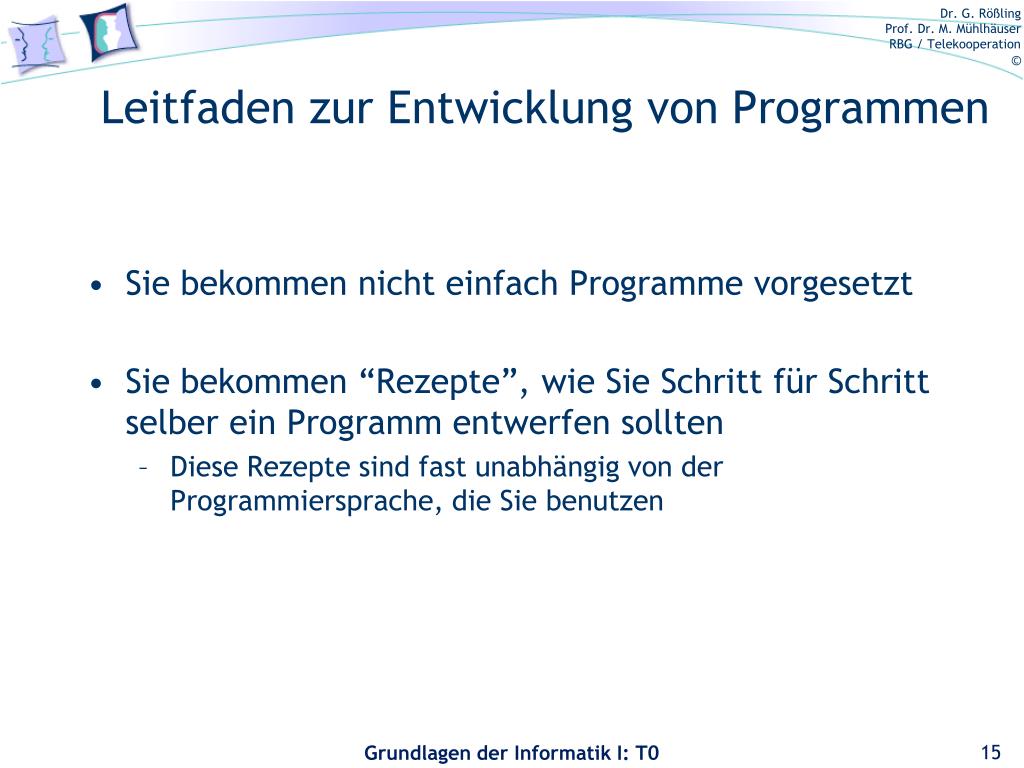 Dr. G. Rößling
Prof. Dr. M. Mühlhäuser
RBG / Telekooperation
©

Leitfaden zur Entwicklung von Programmen

• Sie bekommen nicht einfach Programme vorgesetzt

• Sie bekommen “Rezepte”, wie Sie Schritt für Schritt selber ein Programm entwerfen sollten
– Diese Rezepte sind fast unabhängig von der Programmiersprache, die Sie benutzen

Grundlagen der Informatik I: T0

15